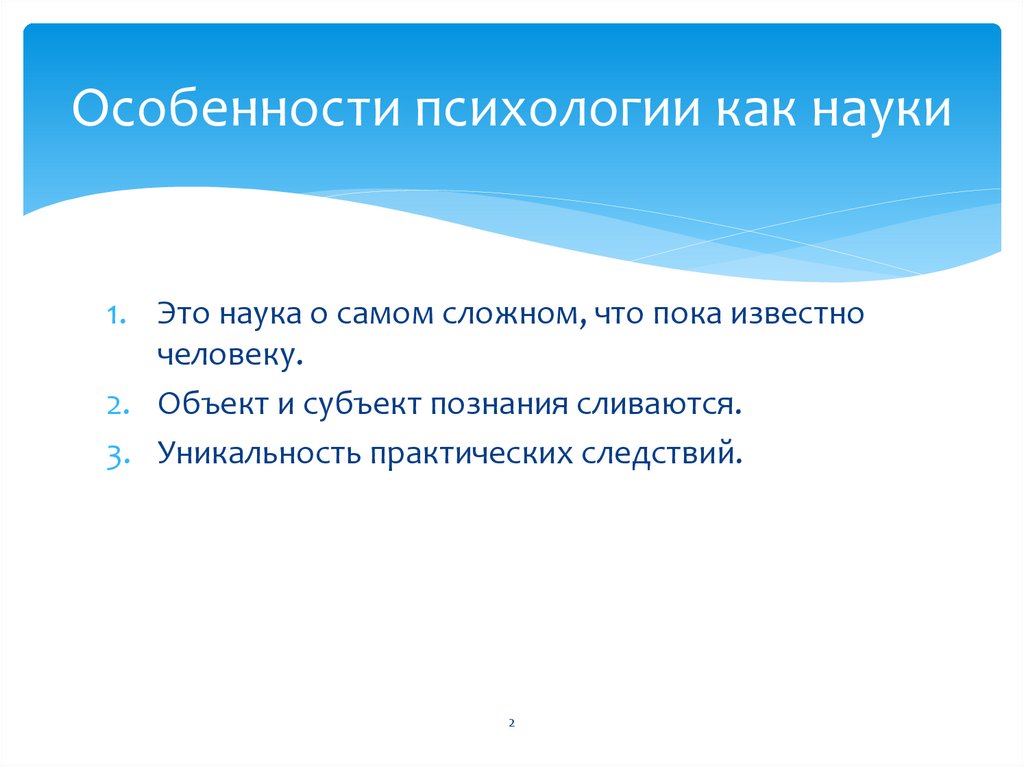 Особенности психологии как науки

1. Это наука о самом сложном, что пока известно человеку.
2. Объект и субъект познания сливаются.
3. Уникальность практических следствий.

2